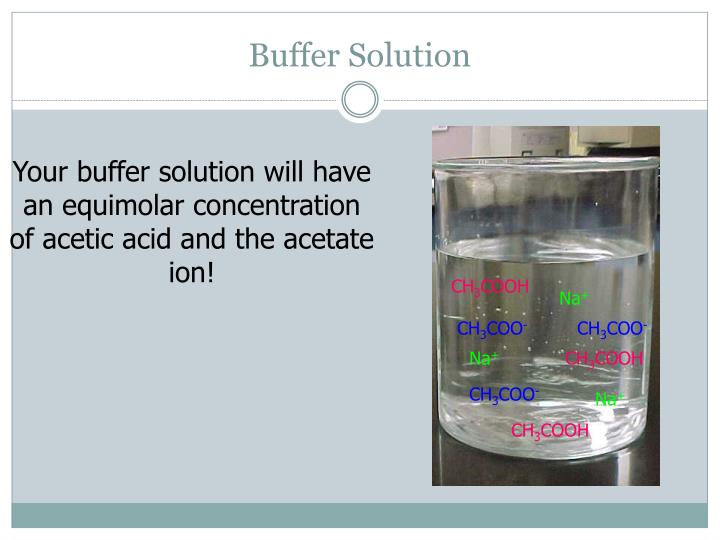 Buffer Solution

Your buffer solution will have an equimolar concentration of acetic acid and the acetate ion!

$CH_3COOH$ $Na^+$
$CH_3COO^-$ $CH_3COO^-$
$Na^+$ $CH_3COOH$
$CH_3COO^-$ $Na^+$
$CH_3COOH$